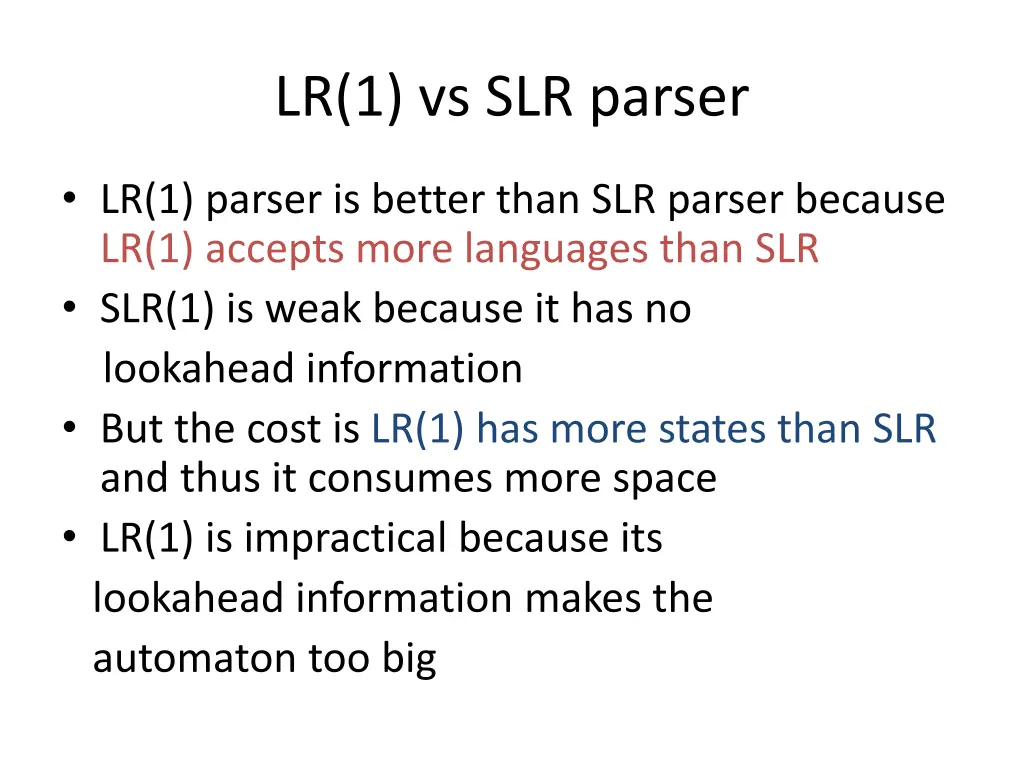 LR(1) vs SLR parser

• LR(1) parser is better than SLR parser because LR(1) accepts more languages than SLR
• SLR(1) is weak because it has no lookahead information
• But the cost is LR(1) has more states than SLR and thus it consumes more space
• LR(1) is impractical because its lookahead information makes the automaton too big